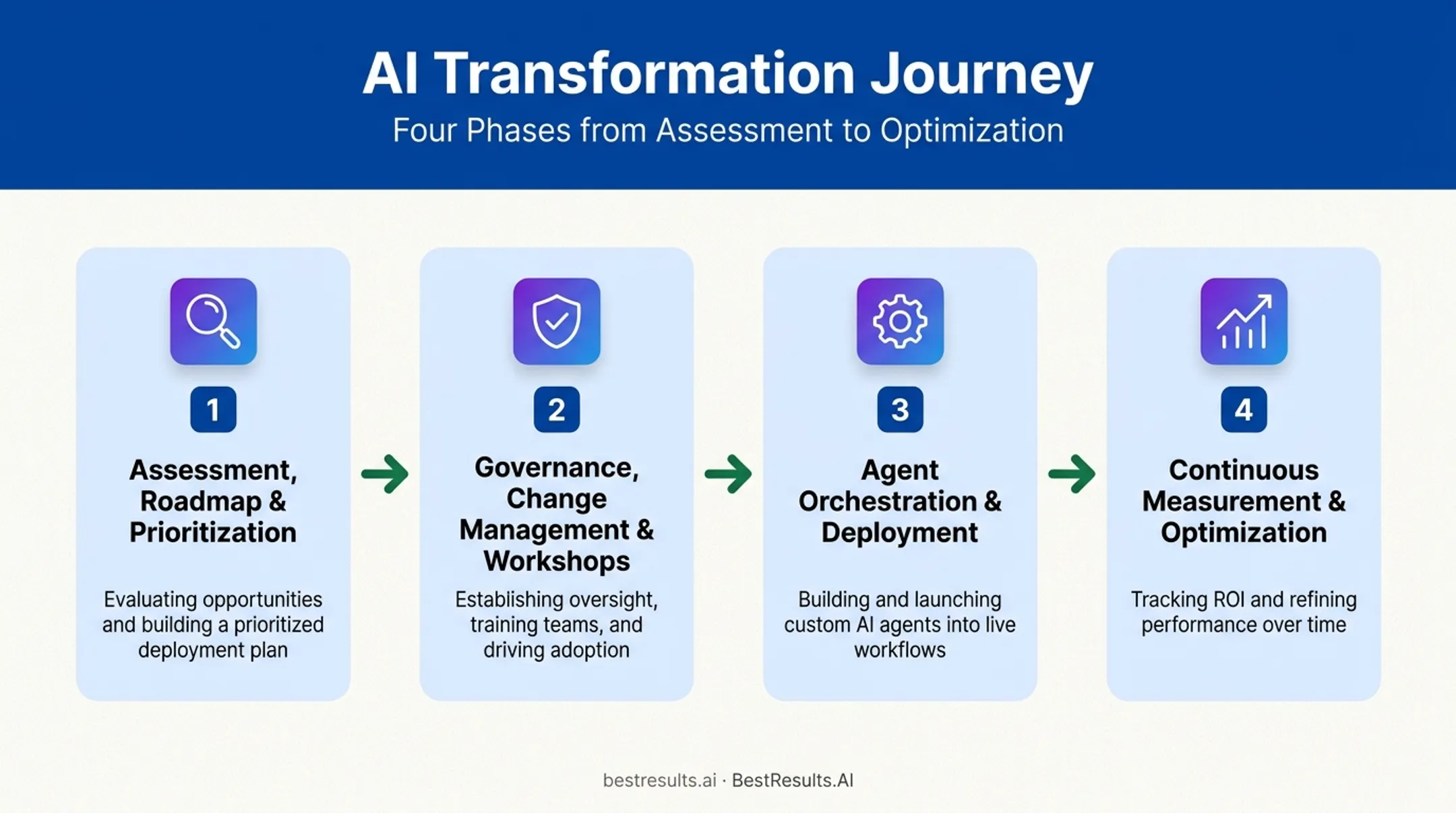 AI Transformation Journey

Four Phases from Assessment to Optimization

1

Assessment, Roadmap & Prioritization

Evaluating opportunities and building a prioritized deployment plan

2

Governance, Change Management & Workshops

Establishing oversight, training teams, and driving adoption

3

Agent Orchestration & Deployment

Building and launching custom AI agents into live workflows

4

Continuous Measurement & Optimization

Tracking ROI and refining performance over time

bestresults.ai · BestResults.AI